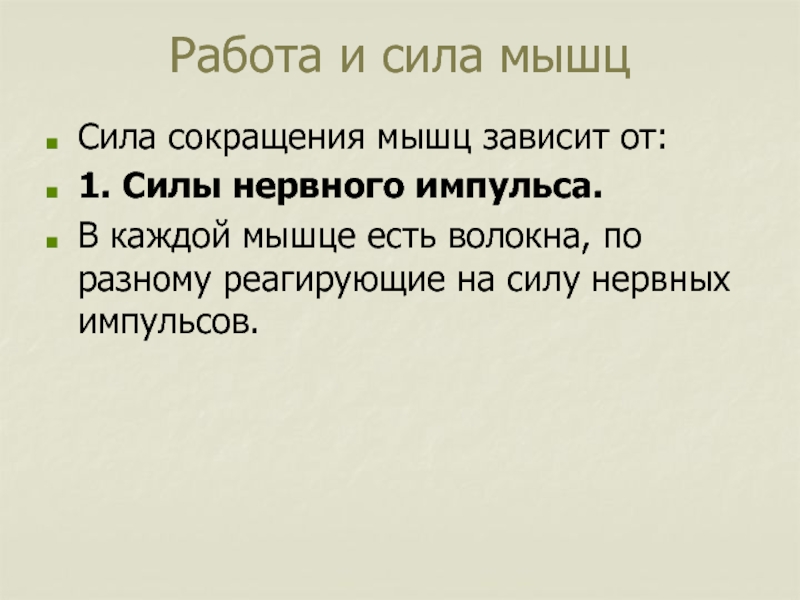 Работа и сила мышц

Сила сокращения мышц зависит от:

1. Силы нервного импульса.

В каждой мышце есть волокна, по разному реагирующие на силу нервных импульсов.